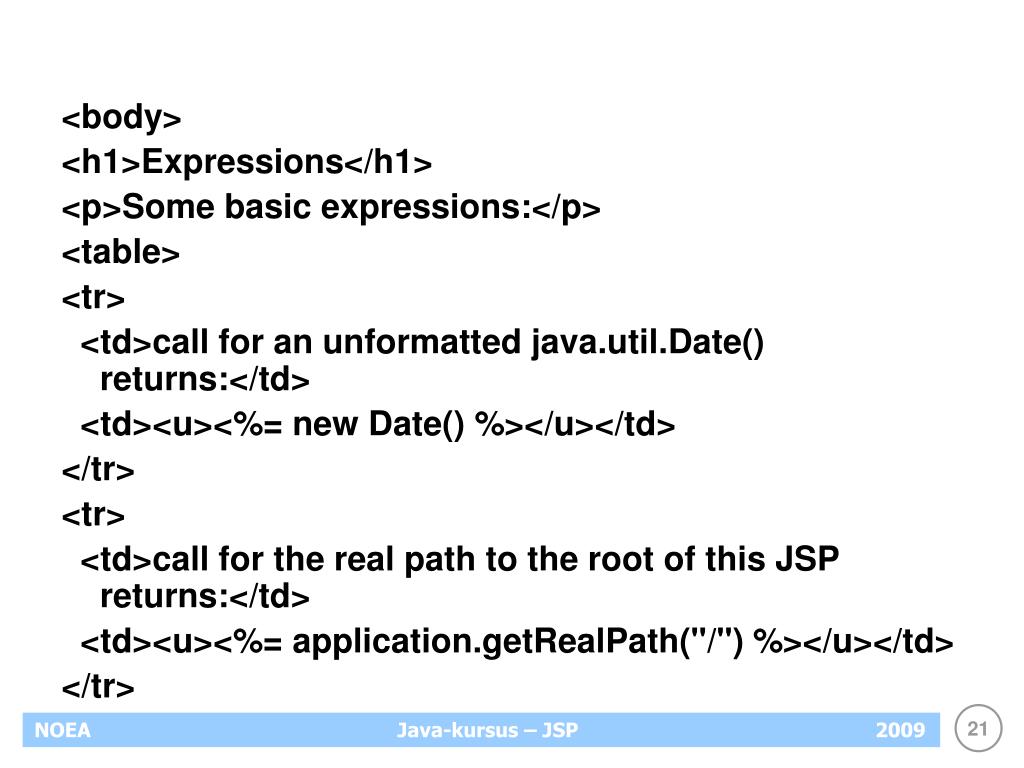 <body>
<h1>Expressions</h1>
<p>Some basic expressions:</p>
<table>
<tr>
<td>call for an unformatted java.util.Date() returns:</td>
<td><u><%= new Date() %></u></td>
</tr>
<tr>
<td>call for the real path to the root of this JSP returns:</td>
<td><u><%= application.getRealPath("/") %></u></td>
</tr>

NOEA Java-kursus – JSP 2009 21